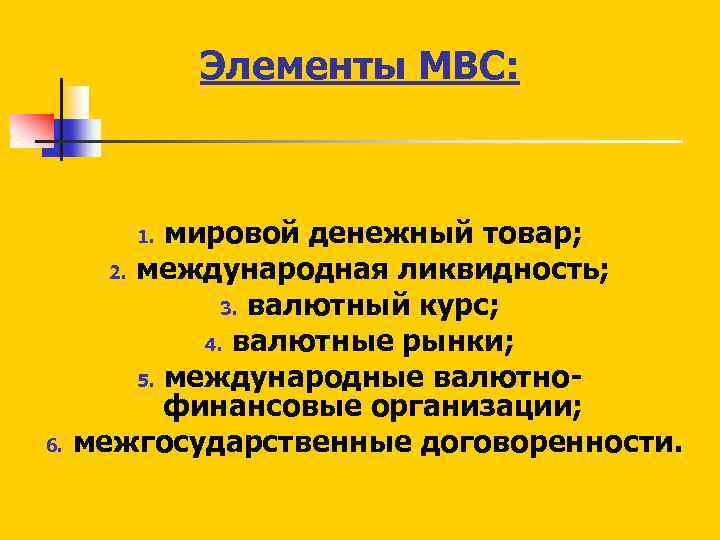 Элементы МВС:

1. мировой денежный товар;
2. международная ликвидность;
3. валютный курс;
4. валютные рынки;
5. международные валютно-финансовые организации;
6. межгосударственные договоренности.